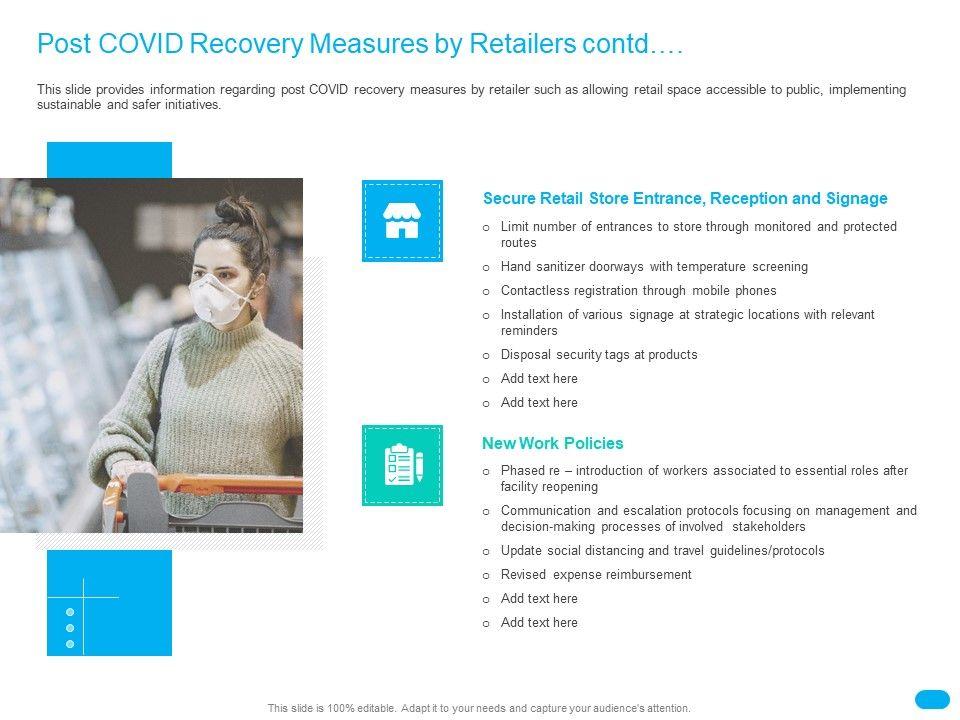 Post COVID Recovery Measures by Retailers contd….

This slide provides information regarding post COVID recovery measures by retailer such as allowing retail space accessible to public, implementing sustainable and safer initiatives.

Secure Retail Store Entrance, Reception and Signage

o Limit number of entrances to store through monitored and protected routes
o Hand sanitizer doorways with temperature screening
o Contactless registration through mobile phones
o Installation of various signage at strategic locations with relevant reminders
o Disposal security tags at products
o Add text here
o Add text here

New Work Policies

o Phased re – introduction of workers associated to essential roles after facility reopening
o Communication and escalation protocols focusing on management and decision-making processes of involved stakeholders
o Update social distancing and travel guidelines/protocols
o Revised expense reimbursement
o Add text here
o Add text here

This slide is 100% editable. Adapt it to your needs and capture your audience's attention.